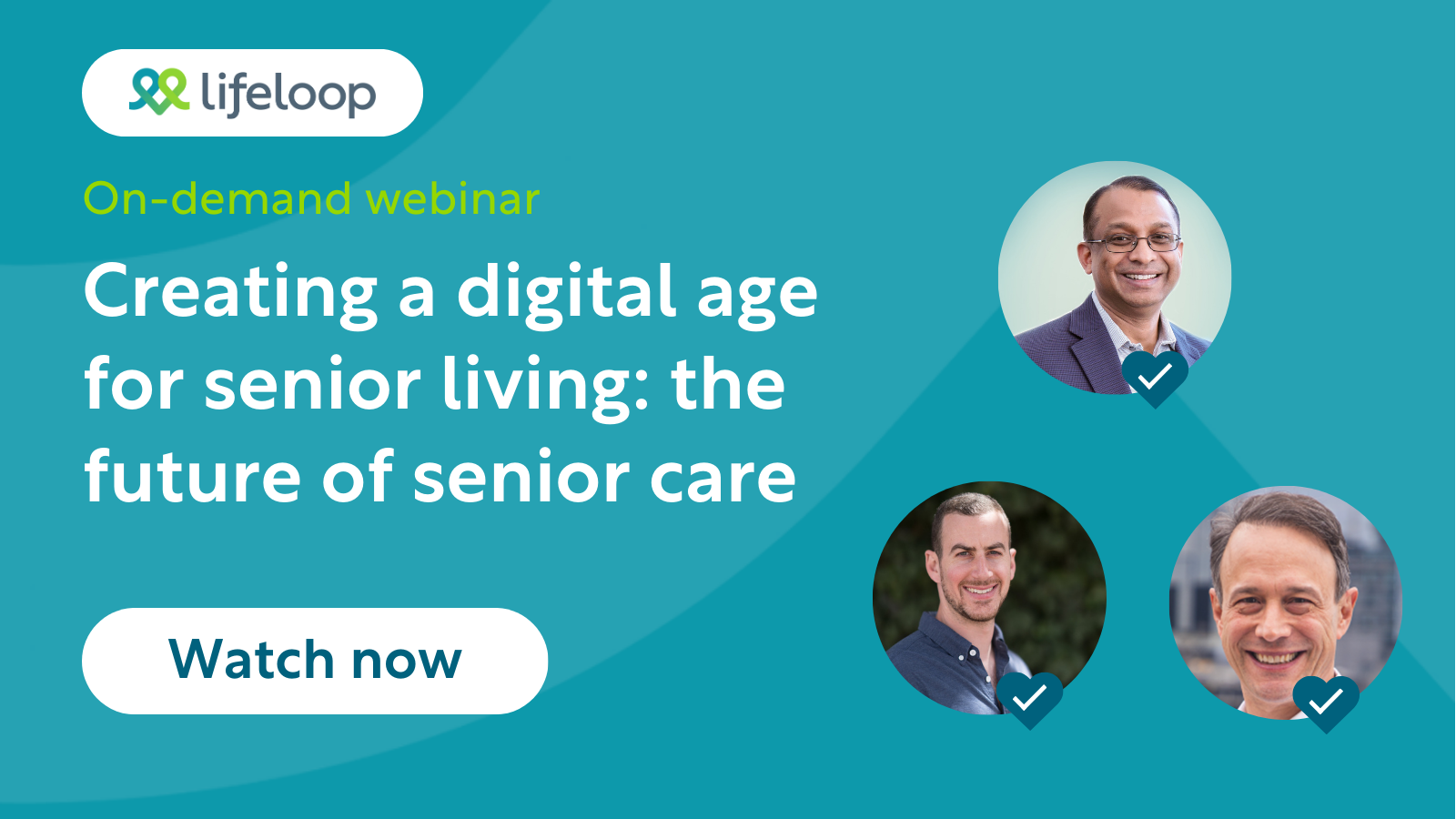 lifeloop

On-demand webinar

Creating a digital age for senior living: the future of senior care

Watch now